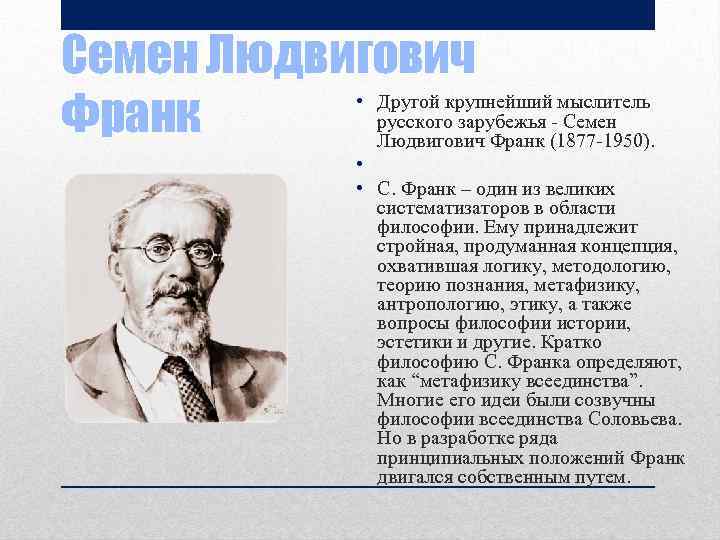 Семен Людвигович Франк

• Другой крупнейший мыслитель русского зарубежья - Семен Людвигович Франк (1877-1950).

•

• С. Франк – один из великих систематизаторов в области философии. Ему принадлежит стройная, продуманная концепция, охватившая логику, методологию, теорию познания, метафизику, антропологию, этику, а также вопросы философии истории, эстетики и другие. Кратко философию С. Франка определяют, как “метафизику всеединства”. Многие его идеи были созвучны философии всеединства Соловьева. Но в разработке ряда принципиальных положений Франк двигался собственным путем.